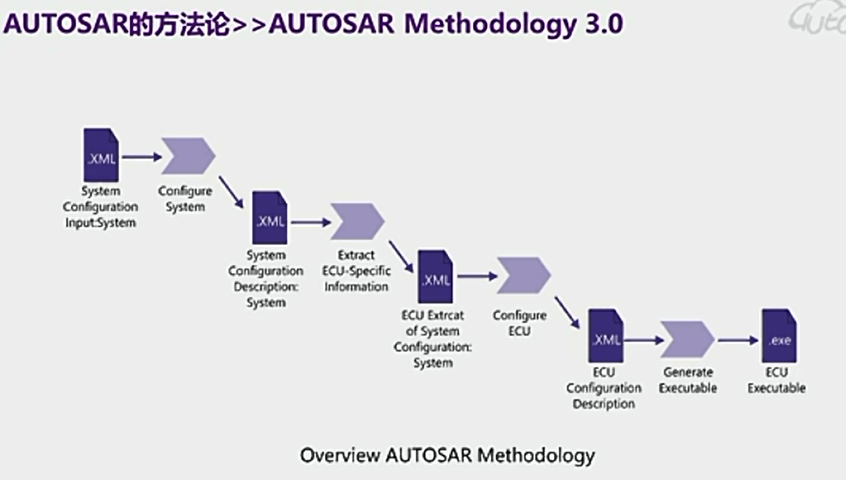 AUTOSAR的方法论>>AUTOSAR Methodology 3.0

.XML
System Configuration Input:System

Configure System

.XML
System Configuration Description: System

Extract ECU-Specific Information

.XML
ECU Extrcat of System Configuration: System

Configure ECU

.XML
ECU Configuration Description

Generate Executable

.exe
ECU Executable

Overview AUTOSAR Methodology